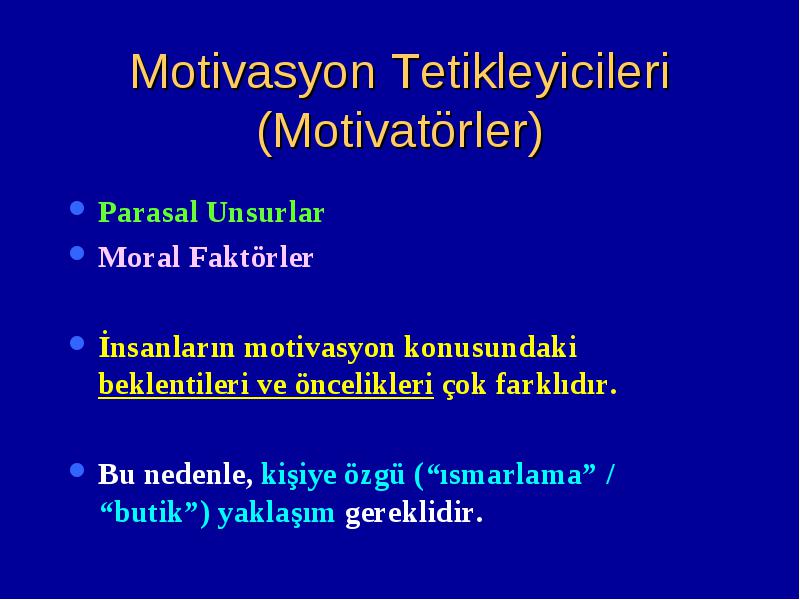 Motivasyon Tetikleyicileri (Motivatörler)

- Parasal Unsurlar
- Moral Faktörler

- İnsanların motivasyon konusundaki beklentileri ve öncelikleri çok farklıdır.

- Bu nedenle, kişiye özgü (“ısmarlama” / “butik”) yaklaşım gereklidir.